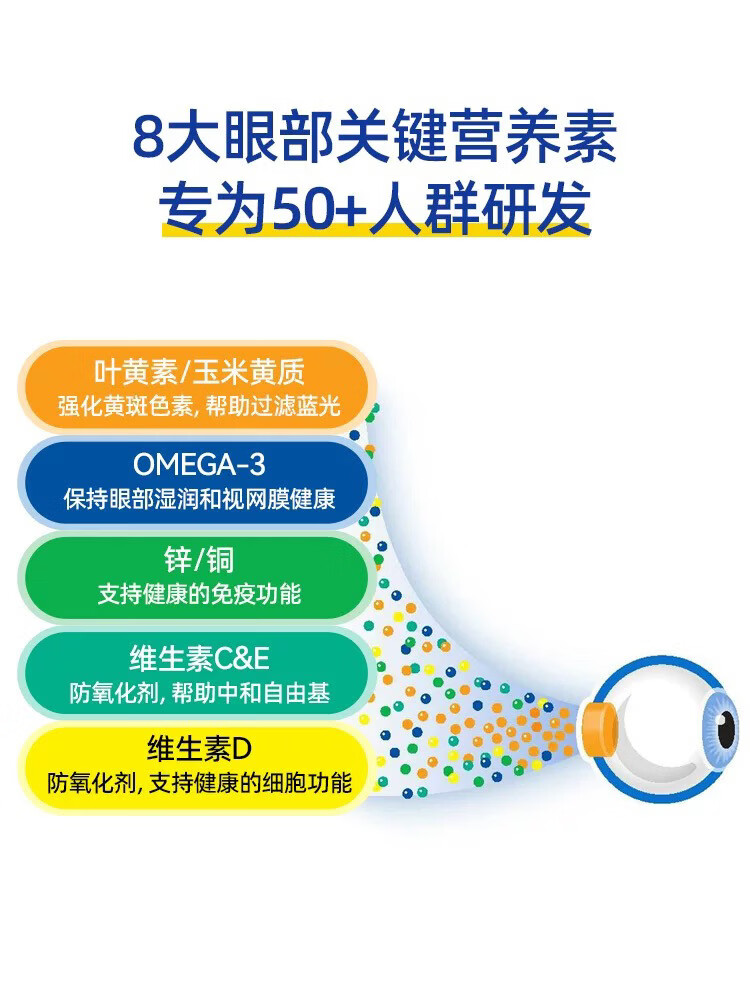 8大眼部关键营养素
专为50+人群研发

叶黄素/玉米黄质
强化黄斑色素, 帮助过滤蓝光

OMEGA-3
保持眼部湿润和视网膜健康

锌/铜
支持健康的免疫功能

维生素C&E
防氧化剂, 帮助中和自由基

维生素D
防氧化剂, 支持健康的细胞功能